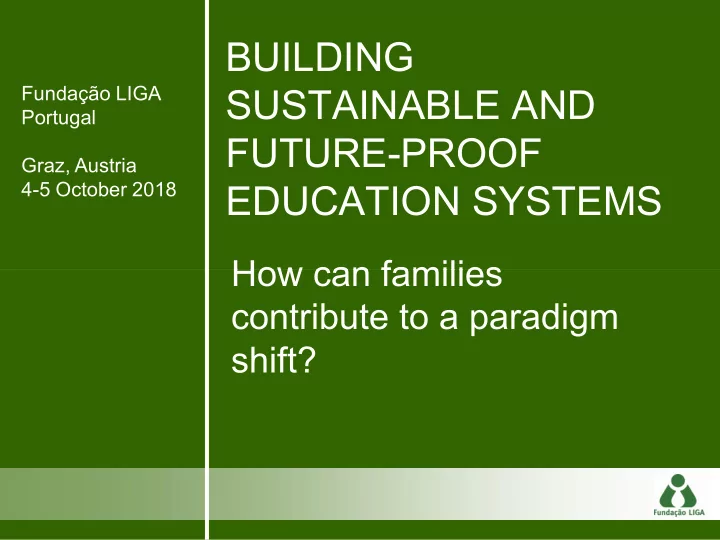 Fundação LIGA
Portugal

Graz, Austria
4-5 October 2018

BUILDING SUSTAINABLE AND FUTURE-PROOF EDUCATION SYSTEMS

How can families contribute to a paradigm shift?

Fundação LIGA